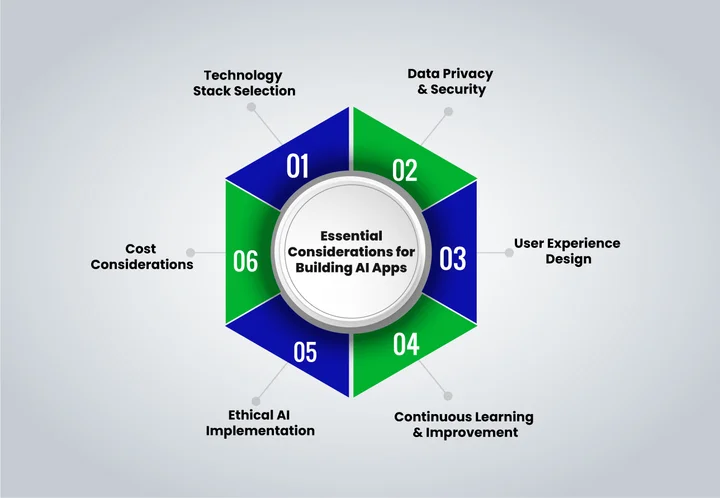 Essential Considerations for Building AI Apps

01
Technology Stack Selection

02
Data Privacy & Security

03
User Experience Design

04
Continuous Learning & Improvement

05
Ethical AI Implementation

06
Cost Considerations